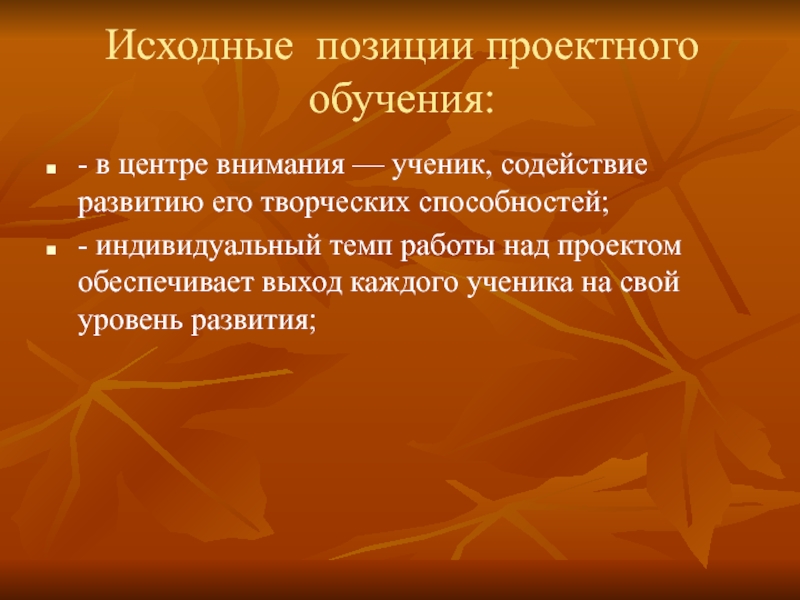 Исходные позиции проектного обучения:

- в центре внимания — ученик, содействие развитию его творческих способностей;

- индивидуальный темп работы над проектом обеспечивает выход каждого ученика на свой уровень развития;